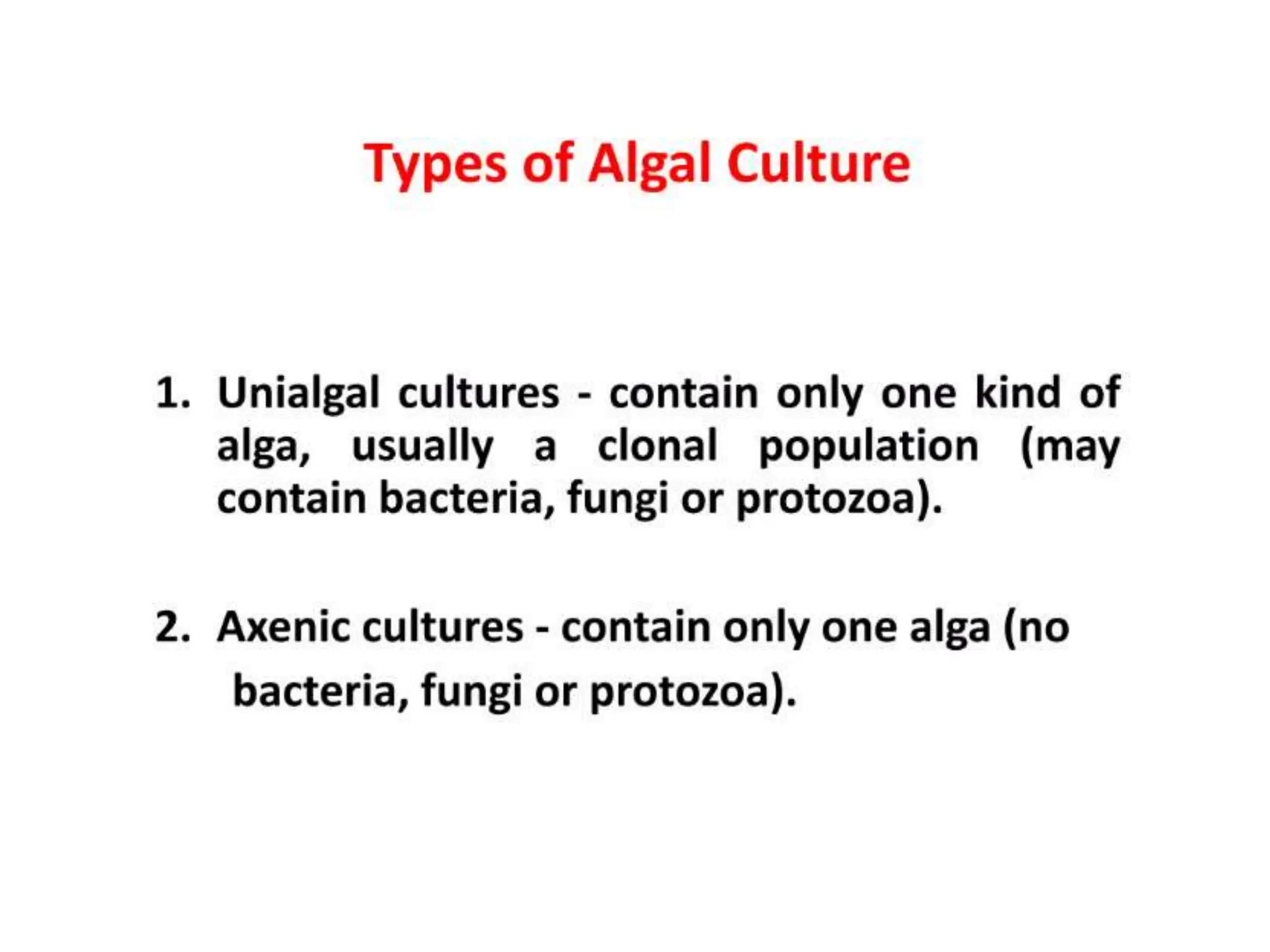 Types of Algal Culture

1. Unialgal cultures - contain only one kind of alga, usually a clonal population (may contain bacteria, fungi or protozoa).

2. Axenic cultures - contain only one alga (no bacteria, fungi or protozoa).